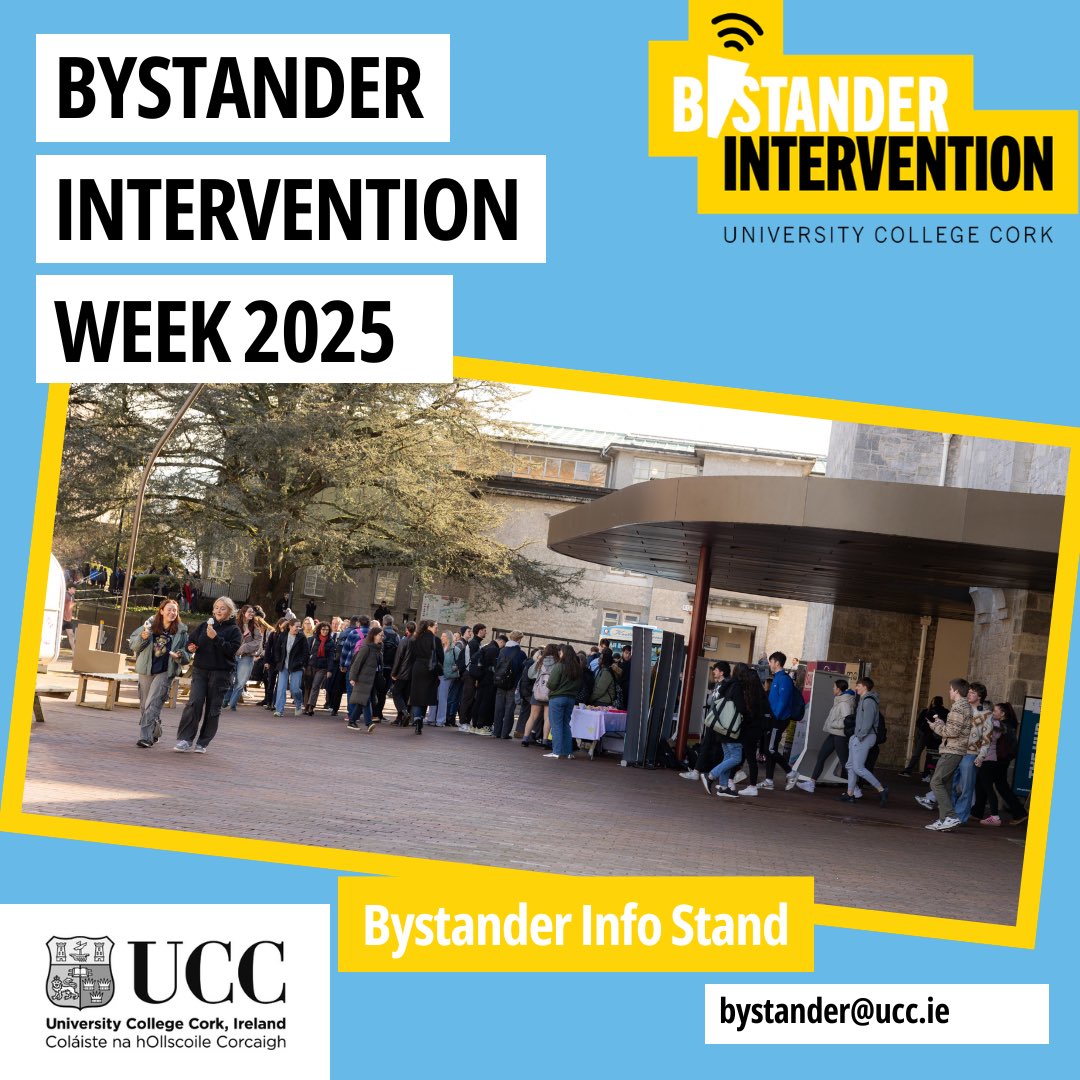 BYSTANDER INTERVENTION WEEK 2025

BYSTANDER INTERVENTION
UNIVERSITY COLLEGE CORK

Bystander Info Stand

UCC
University College Cork, Ireland
Coláiste na hOllscoile Corcaigh

bystander@ucc.ie